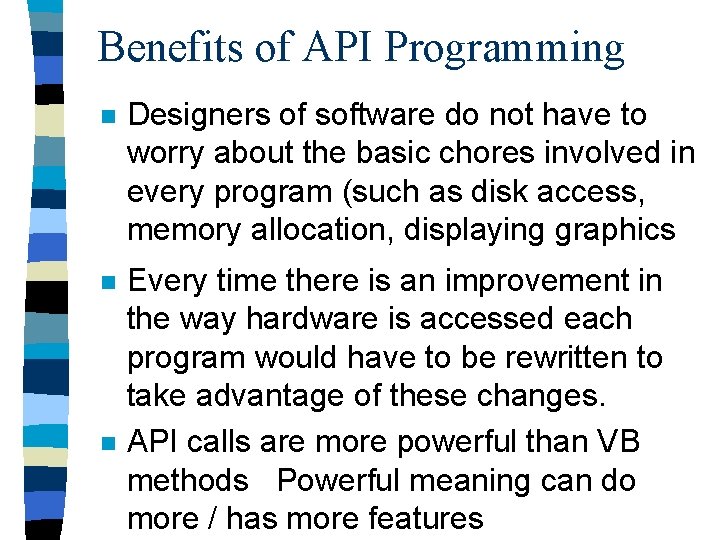 Benefits of API Programming

Designers of software do not have to worry about the basic chores involved in every program (such as disk access, memory allocation, displaying graphics

Every time there is an improvement in the way hardware is accessed each program would have to be rewritten to take advantage of these changes.

API calls are more powerful than VB methods   Powerful meaning can do more / has more features